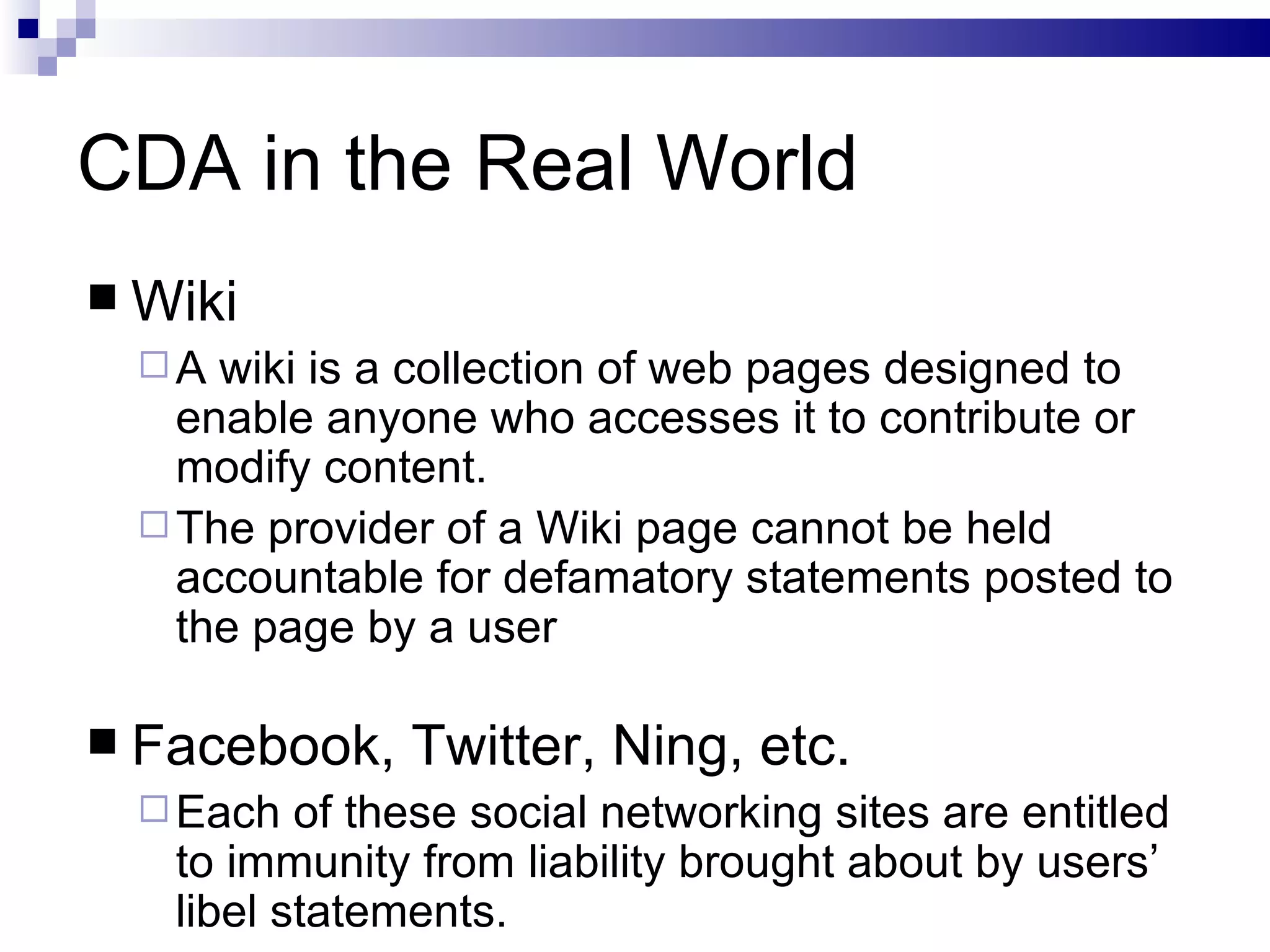 CDA in the Real World

■ Wiki

□ A wiki is a collection of web pages designed to enable anyone who accesses it to contribute or modify content.

□ The provider of a Wiki page cannot be held accountable for defamatory statements posted to the page by a user

■ Facebook, Twitter, Ning, etc.

□ Each of these social networking sites are entitled to immunity from liability brought about by users' libel statements.